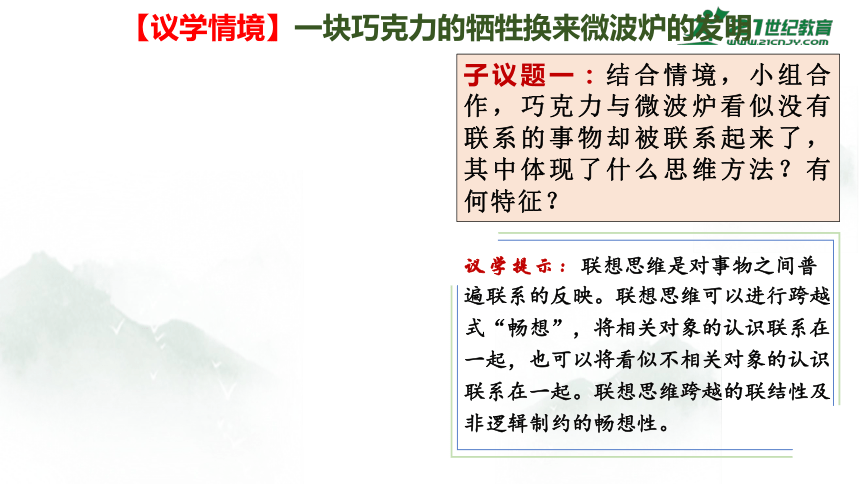 【议学情境】一块巧克力的牺牲换来微波炉的发明

21世纪教育 www.21cnjy.com

子议题一：结合情境，小组合作，巧克力与微波炉看似没有联系的事物却被联系起来了，其中体现了什么思维方法？有何特征？

议学提示：联想思维是对事物之间普遍联系的反映。联想思维可以进行跨越式“畅想”，将相关对象的认识联系在一起，也可以将看似不相关对象的认识联系在一起。联想思维跨越的联结性及非逻辑制约的畅想性。